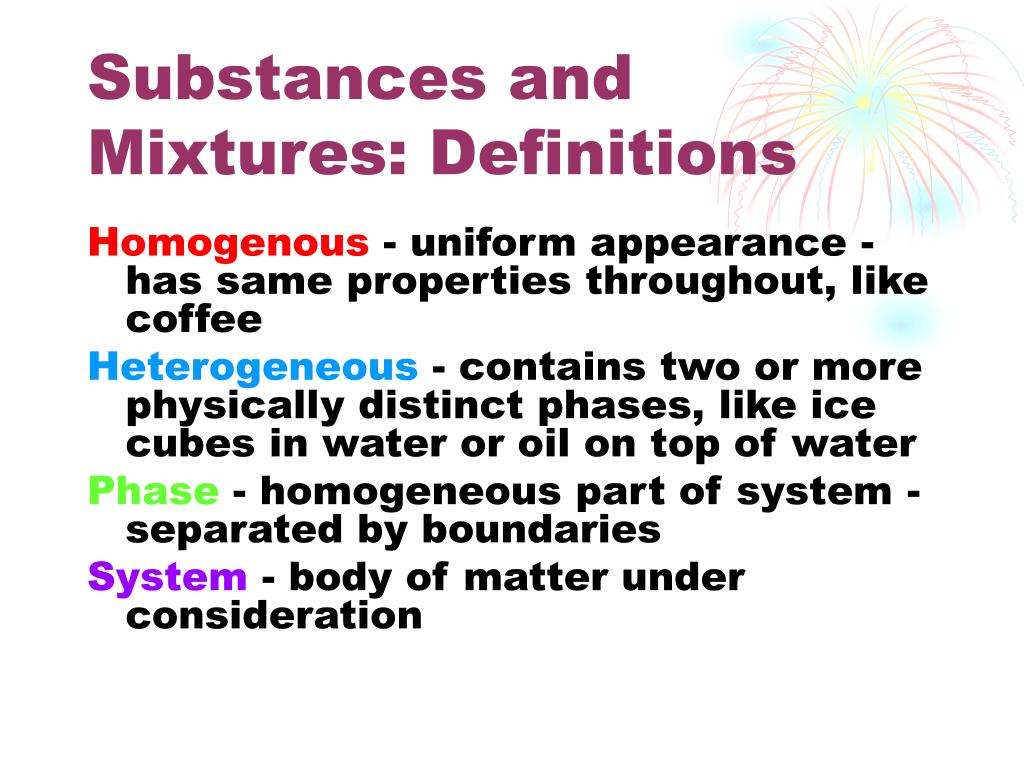 Substances and Mixtures: Definitions

Homogenous - uniform appearance - has same properties throughout, like coffee

Heterogeneous - contains two or more physically distinct phases, like ice cubes in water or oil on top of water

Phase - homogeneous part of system - separated by boundaries

System - body of matter under consideration